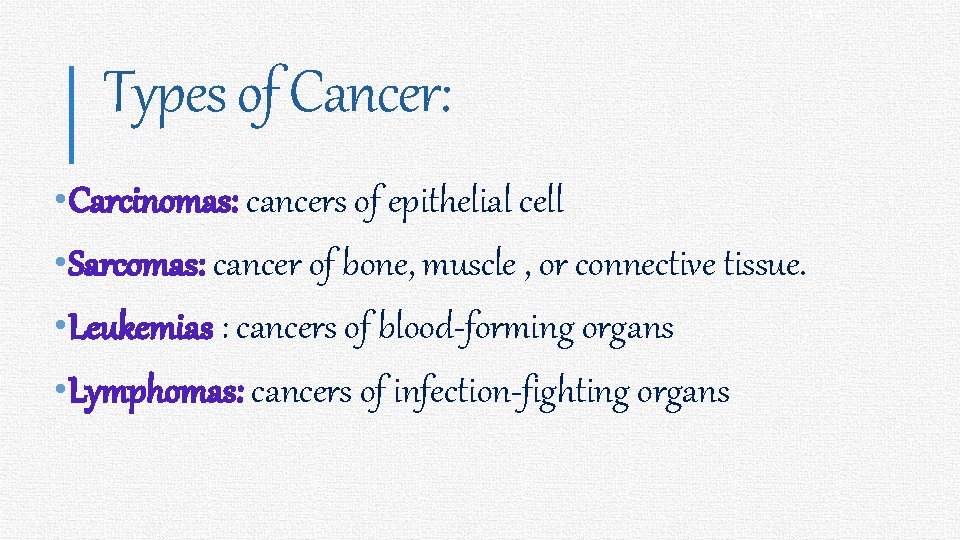 Types of Cancer:

• Carcinomas: cancers of epithelial cell

• Sarcomas: cancer of bone, muscle , or connective tissue.

• Leukemias : cancers of blood-forming organs

• Lymphomas: cancers of infection-fighting organs